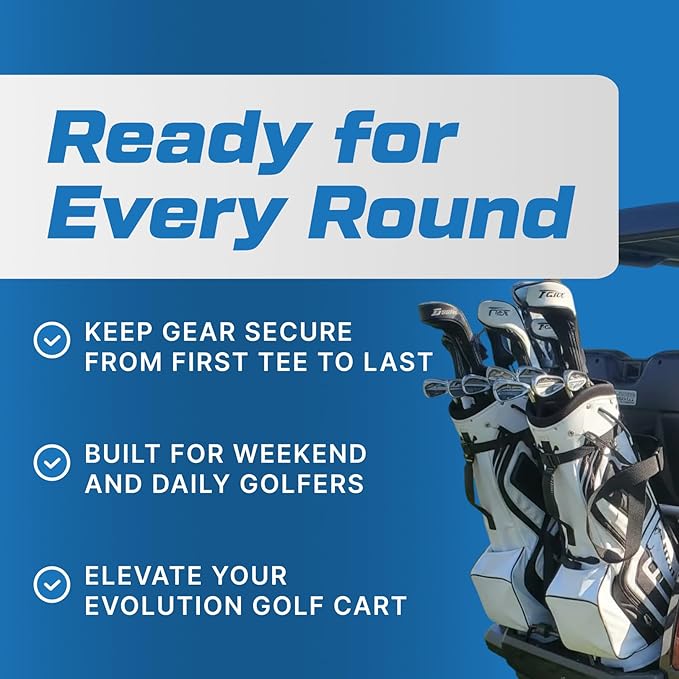 Ready for Every Round

KEEP GEAR SECURE FROM FIRST TEE TO LAST

BUILT FOR WEEKEND AND DAILY GOLFERS

ELEVATE YOUR EVOLUTION GOLF CART